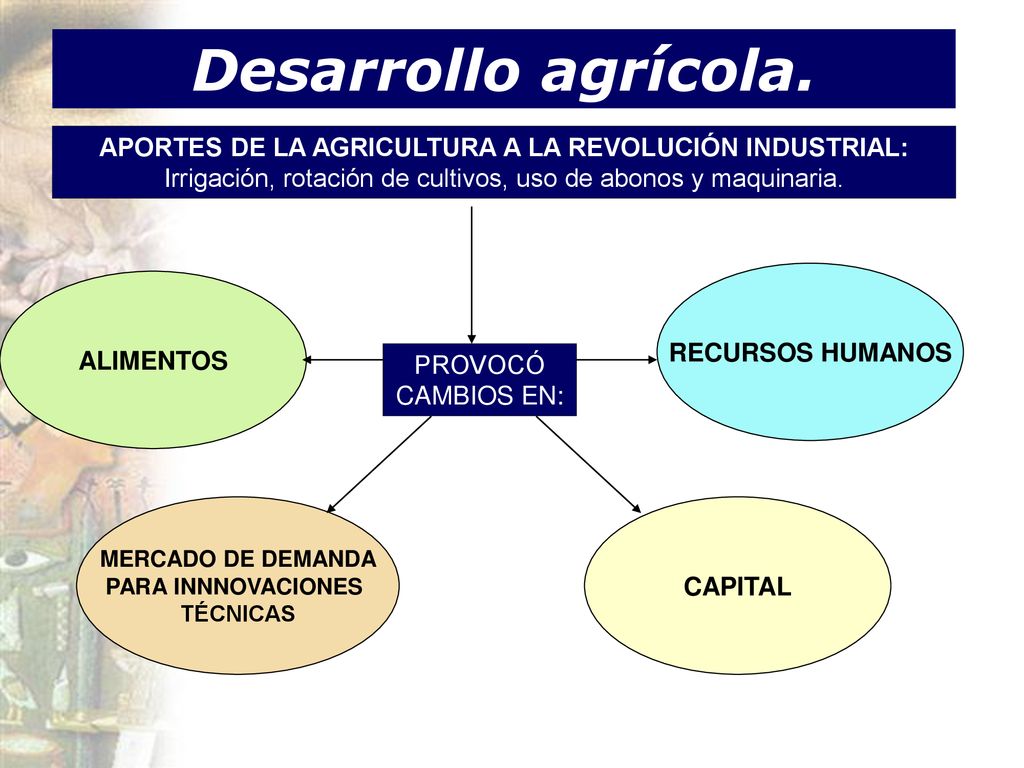 Desarrollo agrícola.

APORTES DE LA AGRICULTURA A LA REVOLUCIÓN INDUSTRIAL:
Irrigación, rotación de cultivos, uso de abonos y maquinaria.

ALIMENTOS

PROVOCÓ CAMBIOS EN:

RECURSOS HUMANOS

MERCADO DE DEMANDA PARA INNNOVACIONES TÉCNICAS

CAPITAL